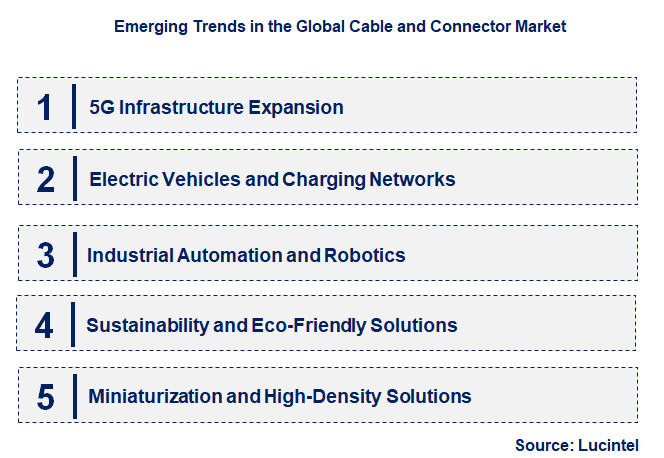 Emerging Trends in the Global Cable and Connector Market

1 5G Infrastructure Expansion

2 Electric Vehicles and Charging Networks

3 Industrial Automation and Robotics

4 Sustainability and Eco-Friendly Solutions

5 Miniaturization and High-Density Solutions

Source: Lucintel